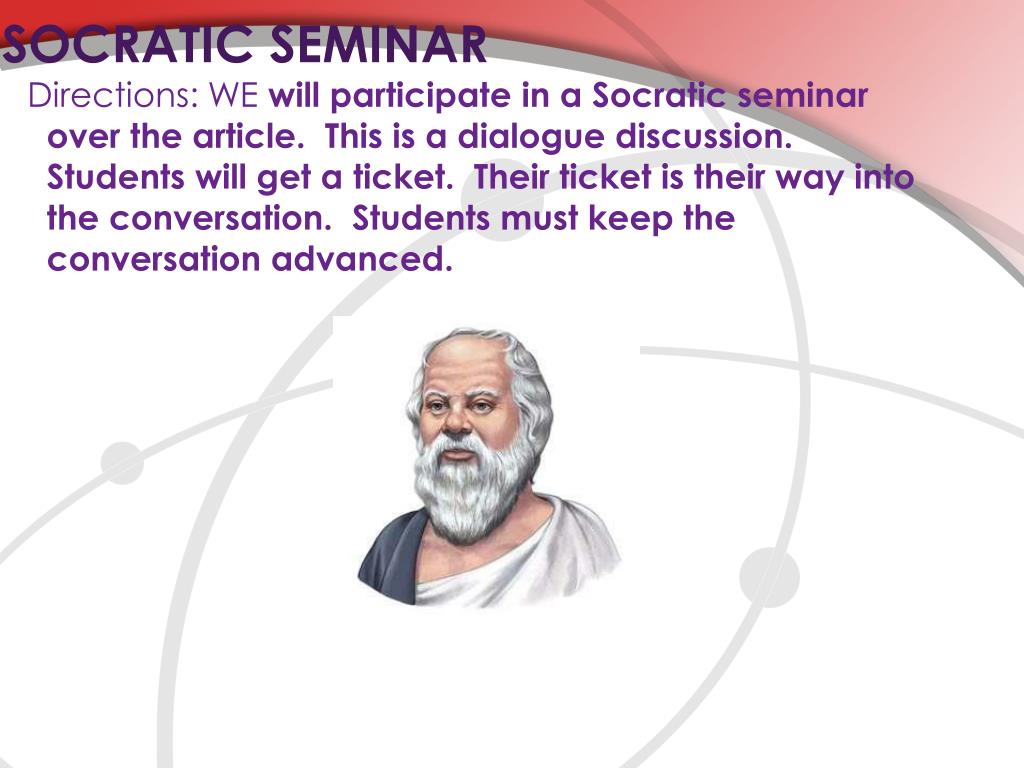 SOCRATIC SEMINAR

Directions: WE will participate in a Socratic seminar over the article. This is a dialogue discussion. Students will get a ticket. Their ticket is their way into the conversation. Students must keep the conversation advanced.